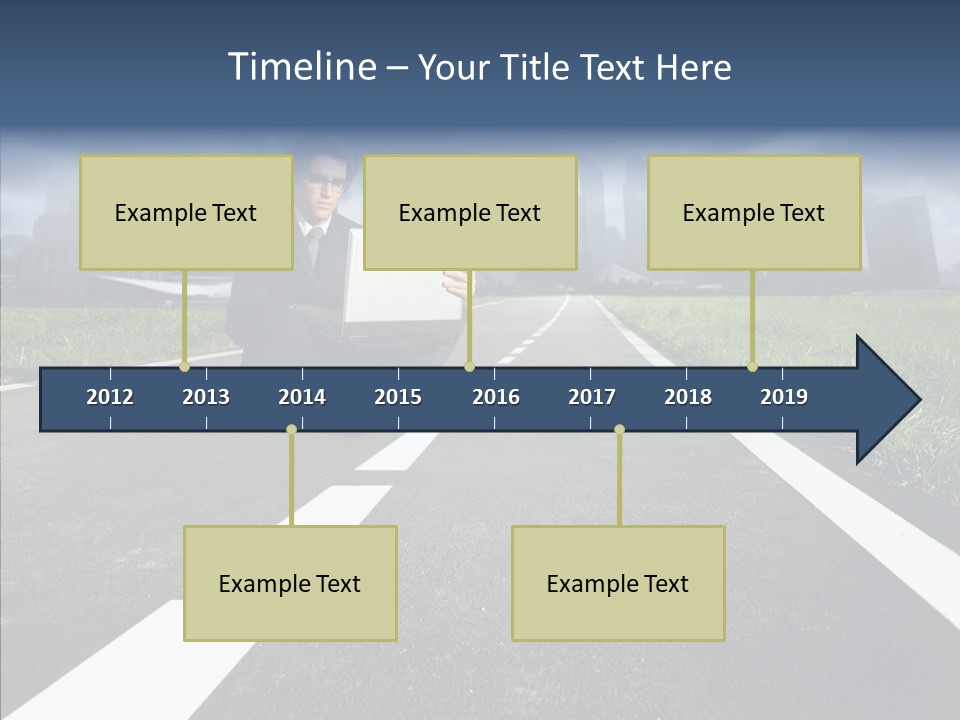 Timeline – Your Title Text Here

Example Text

Example Text

Example Text

2012 2013 2014 2015 2016 2017 2018 2019

Example Text

Example Text